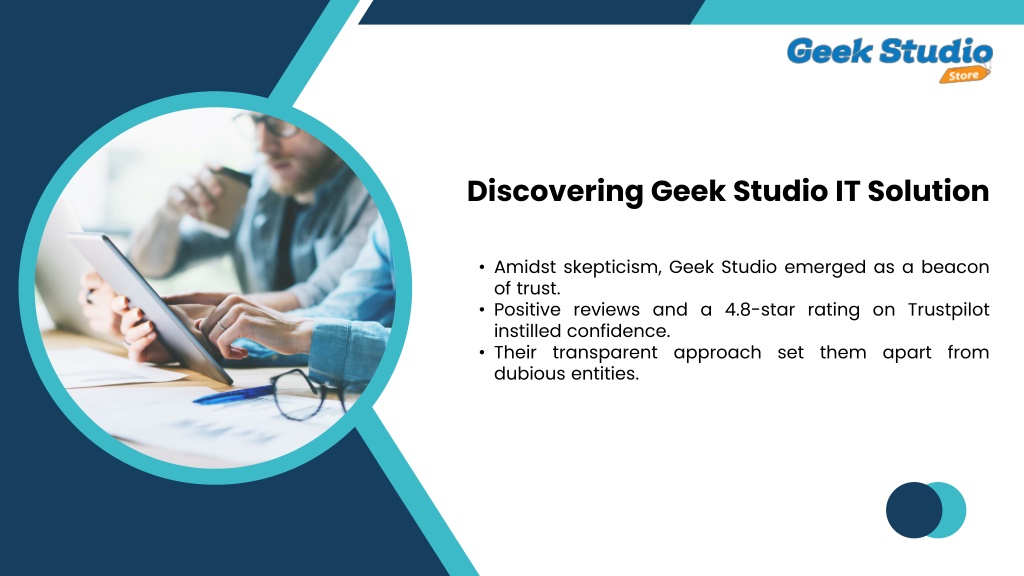 Geek Studio
Store

Discovering Geek Studio IT Solution

• Amidst skepticism, Geek Studio emerged as a beacon of trust.
• Positive reviews and a 4.8-star rating on Trustpilot instilled confidence.
• Their transparent approach set them apart from dubious entities.